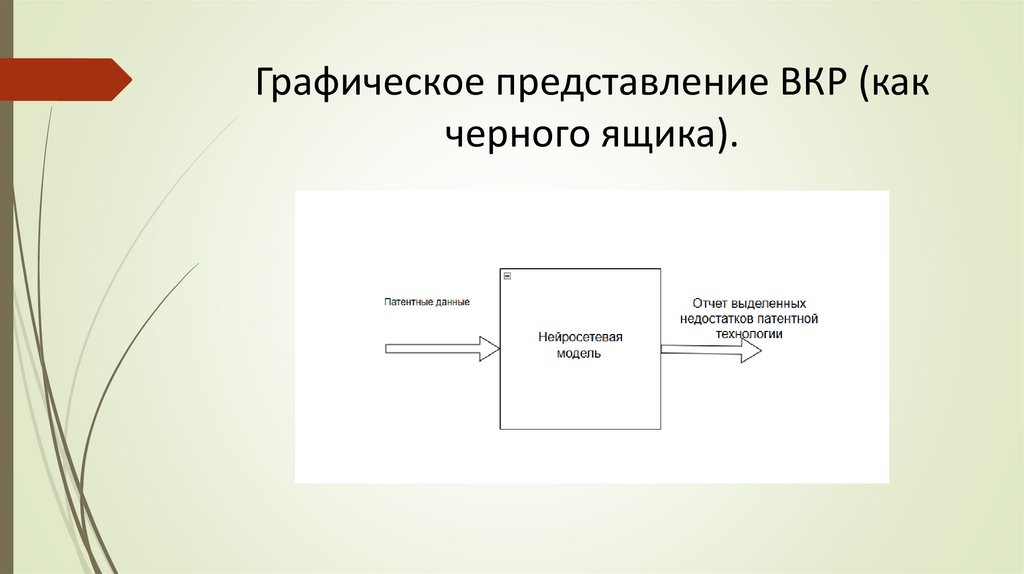 Графическое представление ВКР (как черного ящика).

Патентные данные

Нейросетевая модель

Отчет выделенных недостатков патентной технологии